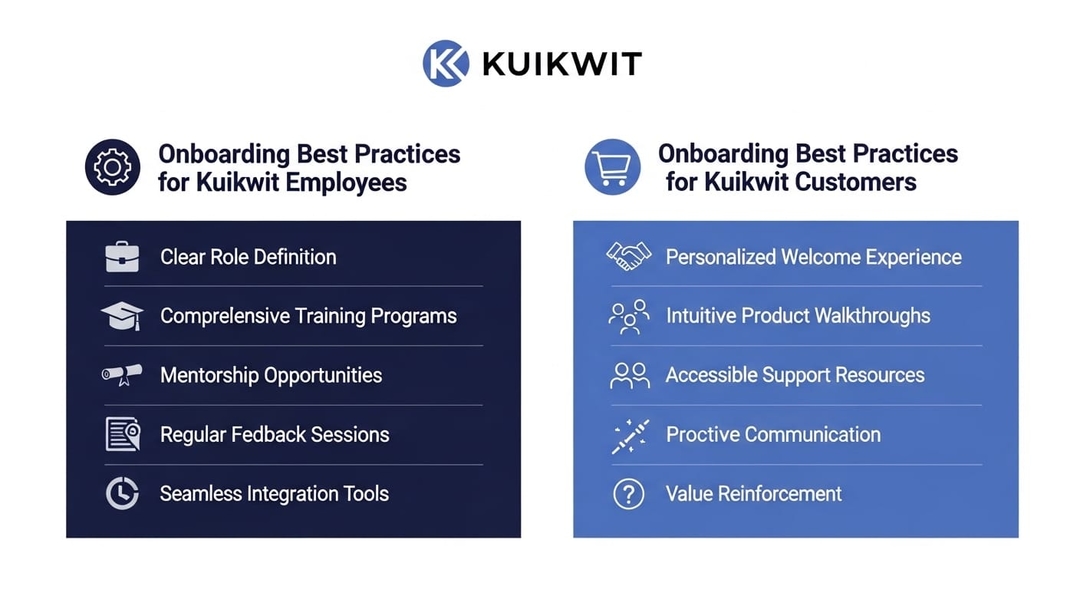 KUIKWIT

Onboarding Best Practices for Kuikwit Employees

Clear Role Definition

Comprelensive Training Programs

Mentorship Opportunities

Regular Fedback Sessions

Seamless Integration Tools

Onboarding Best Practices for Kuikwit Customers

Personalized Welcome Experience

Intuitive Product Walkthroughs

Accessible Support Resources

Proctive Communication

Value Reinforcement